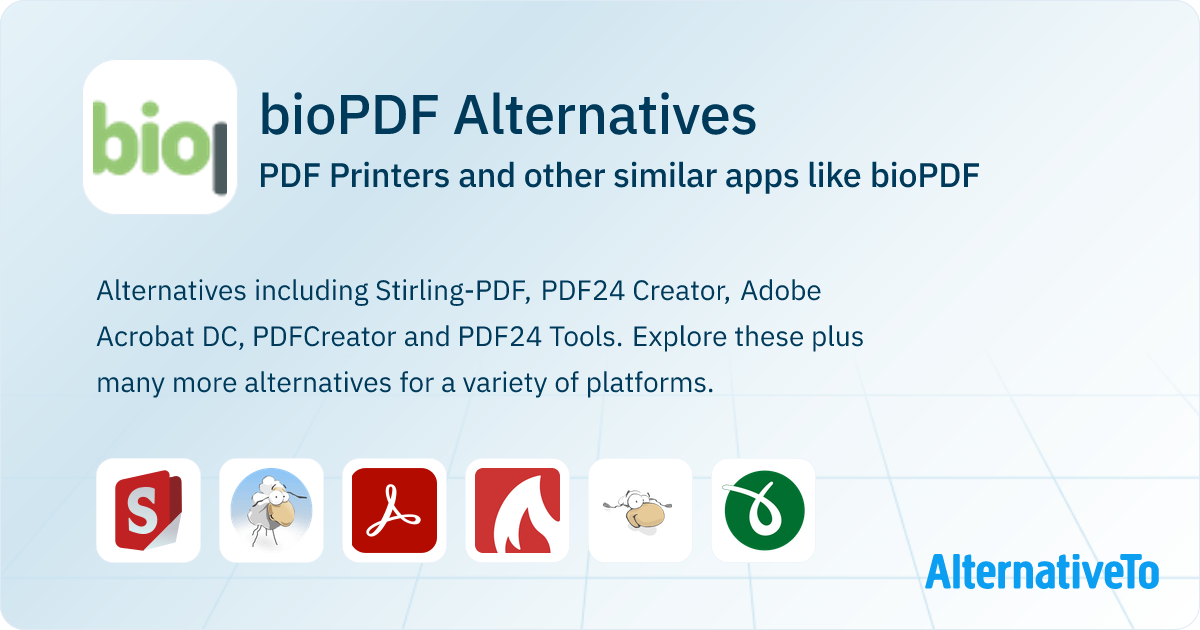 bio

bioPDF Alternatives

PDF Printers and other similar apps like bioPDF

Alternatives including Stirling-PDF, PDF24 Creator, Adobe Acrobat DC, PDFCreator and PDF24 Tools. Explore these plus many more alternatives for a variety of platforms.

S

AlternativeTo